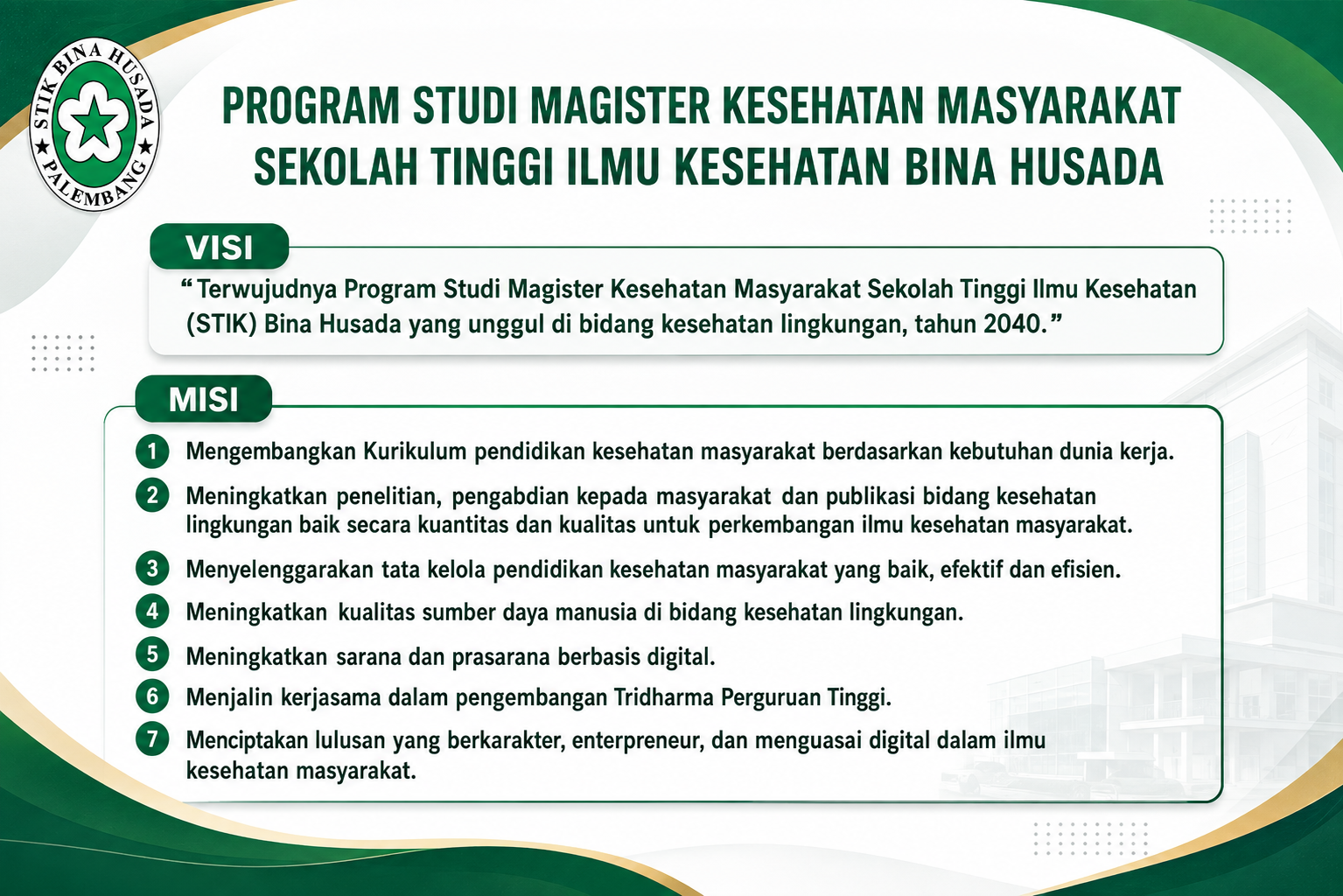 STIK BINA HUSADA
PALEMBANG

PROGRAM STUDI MAGISTER KESEHATAN MASYARAKAT
SEKOLAH TINGGI ILMU KESEHATAN BINA HUSADA

VISI

"Terwujudnya Program Studi Magister Kesehatan Masyarakat Sekolah Tinggi Ilmu Kesehatan (STIK) Bina Husada yang unggul di bidang kesehatan lingkungan, tahun 2040."

MISI

1 Mengembangkan Kurikulum pendidikan kesehatan masyarakat berdasarkan kebutuhan dunia kerja.

2 Meningkatkan penelitian, pengabdian kepada masyarakat dan publikasi bidang kesehatan lingkungan baik secara kuantitas dan kualitas untuk perkembangan ilmu kesehatan masyarakat.

3 Menyelenggarakan tata kelola pendidikan kesehatan masyarakat yang baik, efektif dan efisien.

4 Meningkatkan kualitas sumber daya manusia di bidang kesehatan lingkungan.

5 Meningkatkan sarana dan prasarana berbasis digital.

6 Menjalin kerjasama dalam pengembangan Tridharma Perguruan Tinggi.

7 Menciptakan lulusan yang berkarakter, enterpreneur, dan menguasai digital dalam ilmu kesehatan masyarakat.